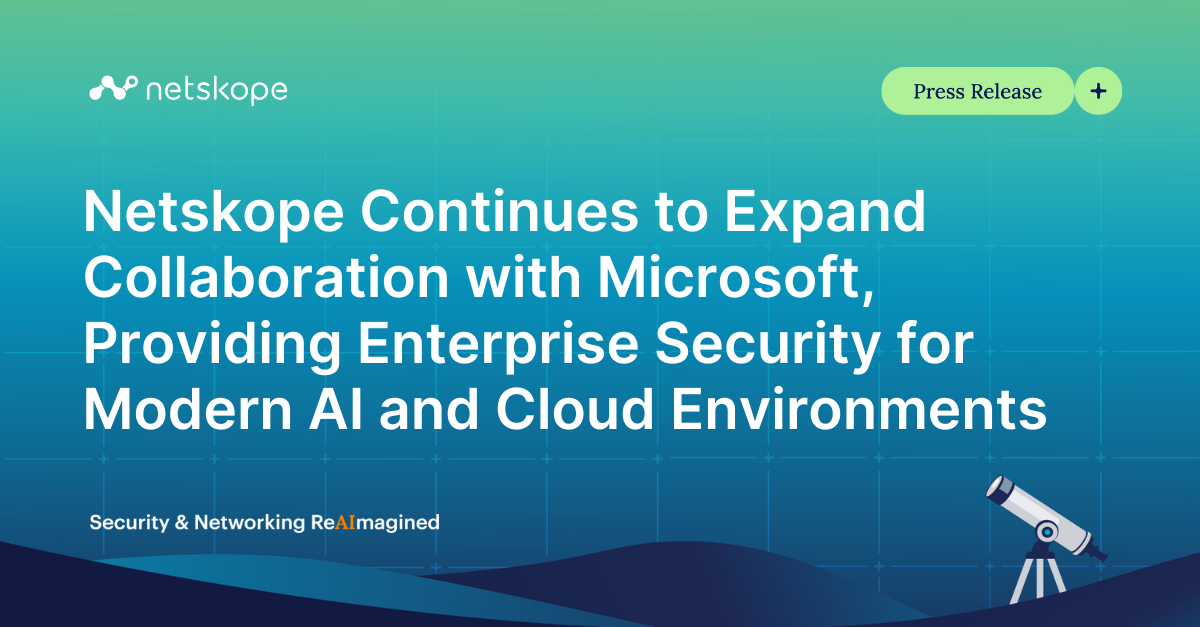 netskope

Press Release +

Netskope Continues to Expand Collaboration with Microsoft, Providing Enterprise Security for Modern AI and Cloud Environments

Security & Networking ReAImagined